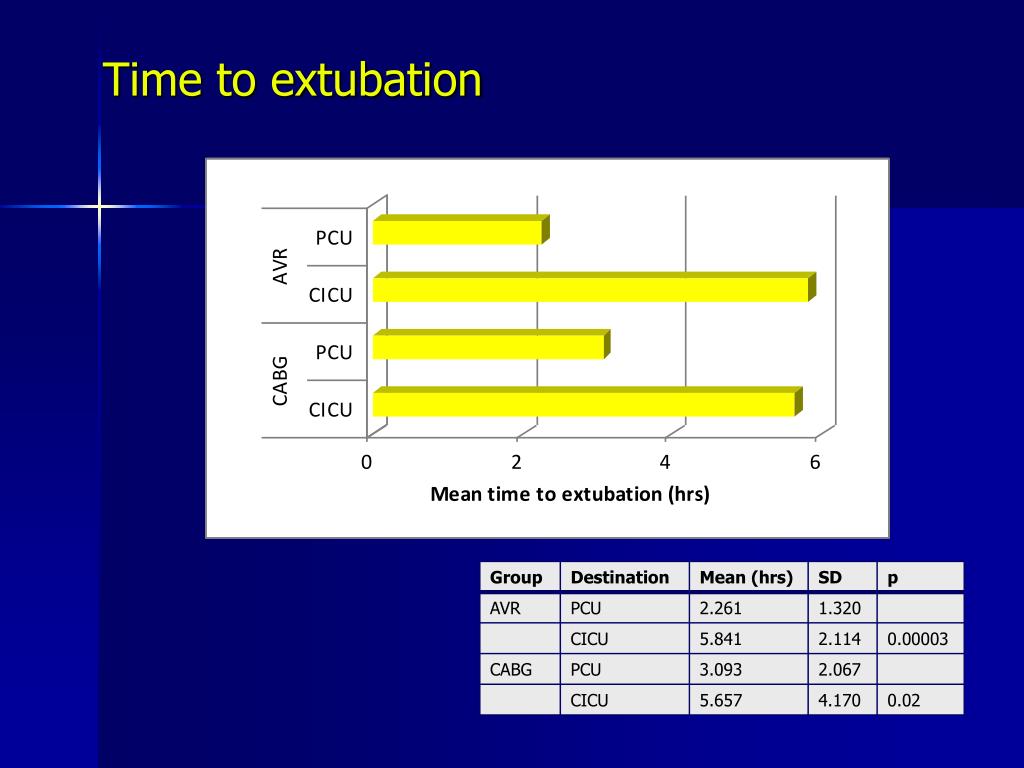 Time to extubation

AVR
PCU
CICU
CABG
PCU
CICU

0
2
4
6

Mean time to extubation (hrs)

| Group | Destination | Mean (hrs) | SD | p |
|---|---|---|---|---|
| AVR | PCU | 2.261 | 1.320 | |
| | CICU | 5.841 | 2.114 | 0.00003 |
| CABG | PCU | 3.093 | 2.067 | |
| | CICU | 5.657 | 4.170 | 0.02 |